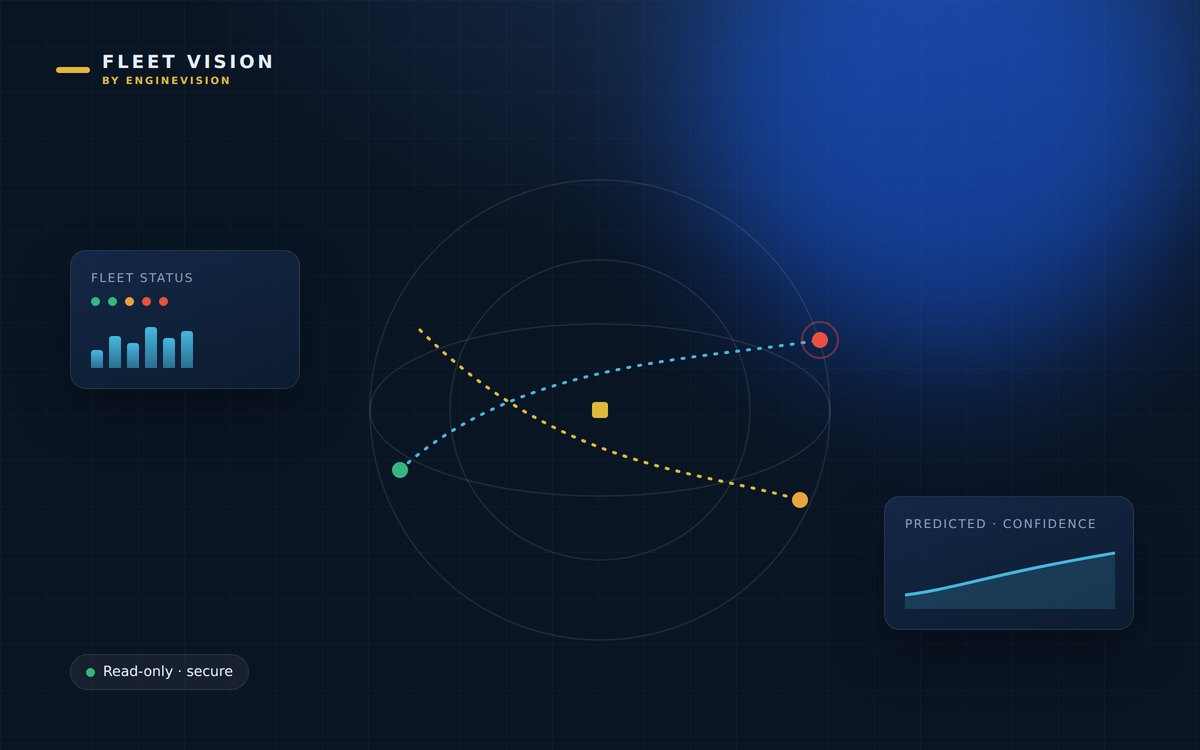 FLEET VISION
BY ENGINEVISION

FLEET STATUS

PREDICTED · CONFIDENCE

Read-only · secure